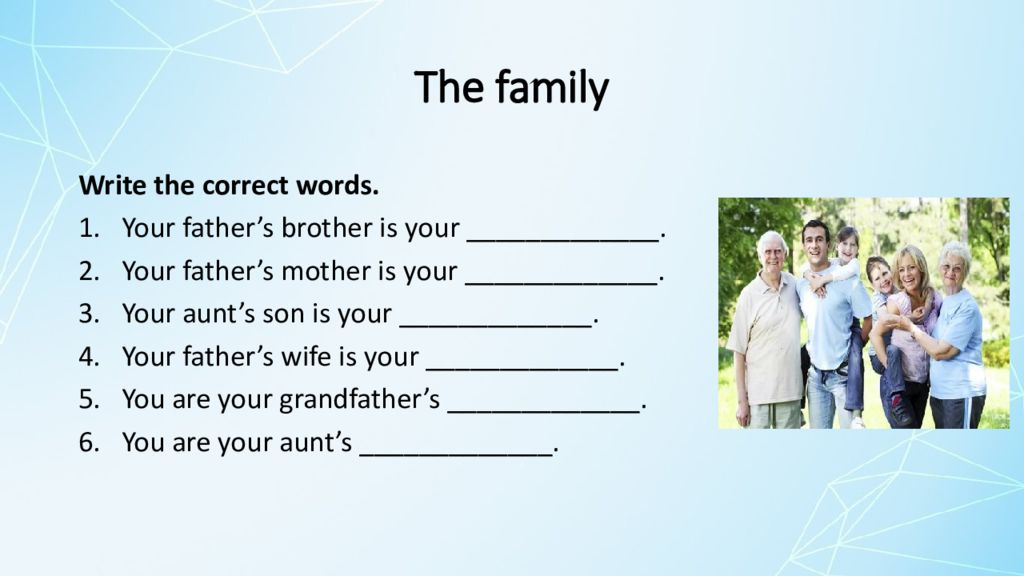 The family

Write the correct words.

1. Your father’s brother is your _____________.
2. Your father’s mother is your _____________.
3. Your aunt’s son is your _____________.
4. Your father’s wife is your _____________.
5. You are your grandfather’s _____________.
6. You are your aunt’s _____________.